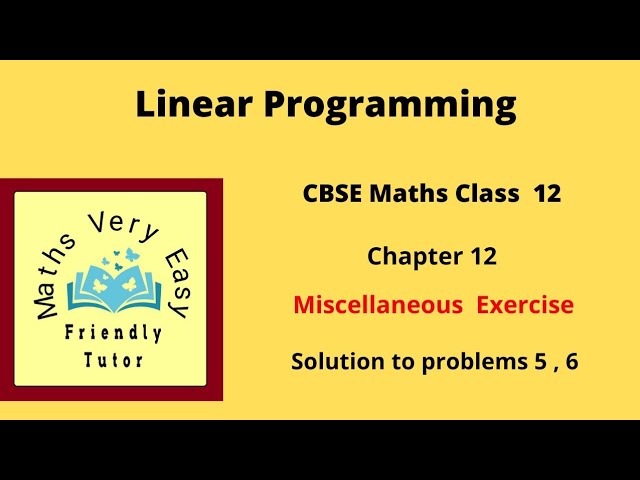 Linear Programming

Maths Very Easy
Friendly
Tutor

CBSE Maths Class 12

Chapter 12

Miscellaneous Exercise

Solution to problems 5 , 6